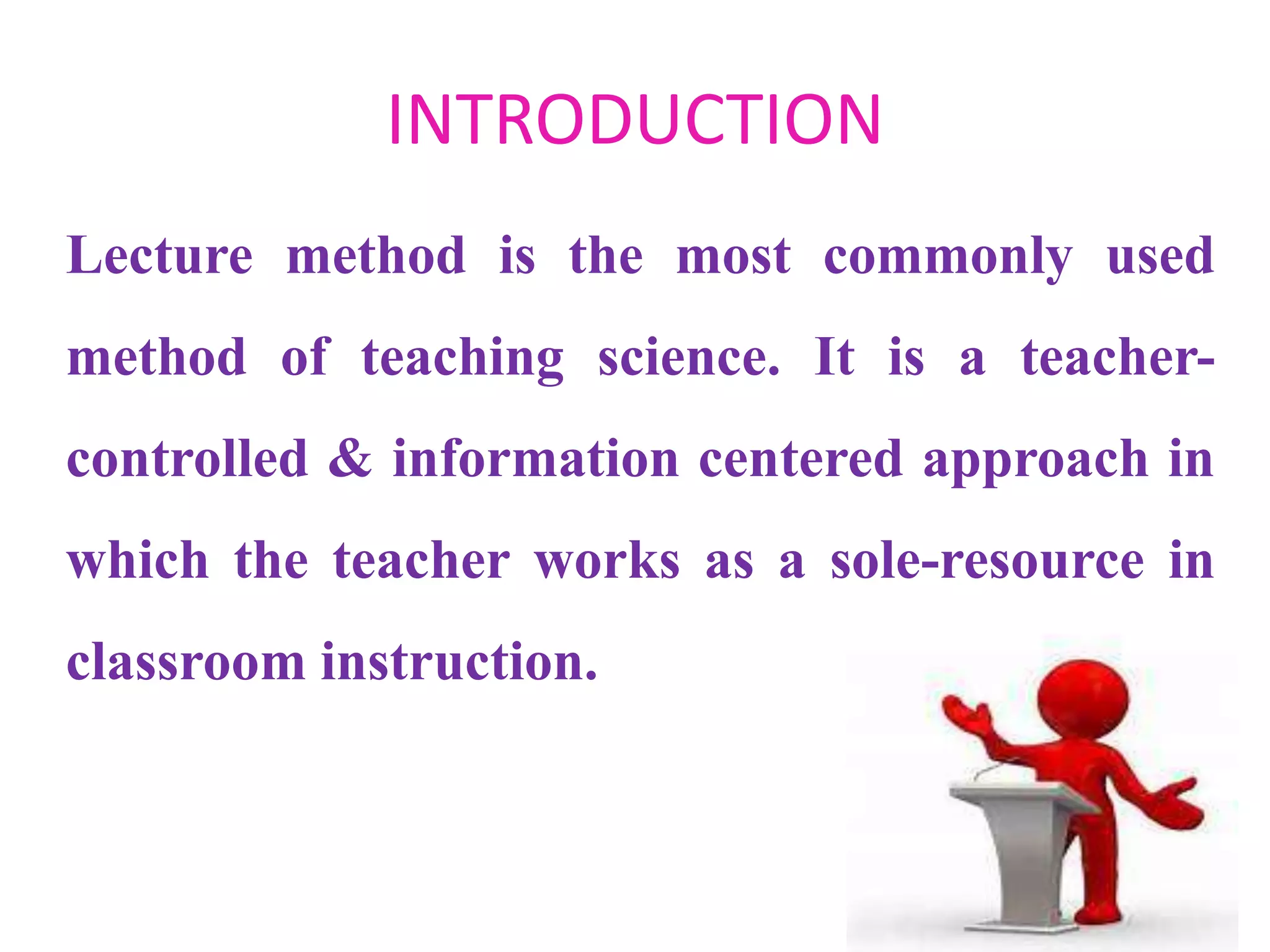 INTRODUCTION

Lecture method is the most commonly used method of teaching science. It is a teacher-controlled & information centered approach in which the teacher works as a sole-resource in classroom instruction.